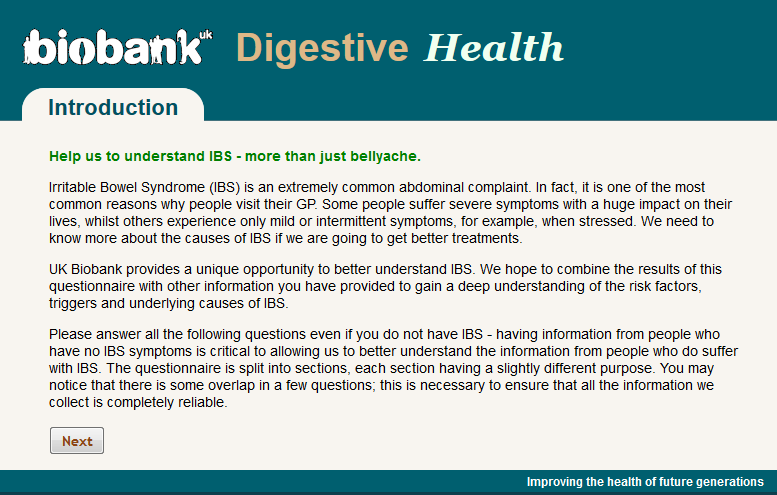 biobank uk Digestive Health

Introduction

Help us to understand IBS - more than just bellyache.

Irritable Bowel Syndrome (IBS) is an extremely common abdominal complaint. In fact, it is one of the most common reasons why people visit their GP. Some people suffer severe symptoms with a huge impact on their lives, whilst others experience only mild or intermittent symptoms, for example, when stressed. We need to know more about the causes of IBS if we are going to get better treatments.

UK Biobank provides a unique opportunity to better understand IBS. We hope to combine the results of this questionnaire with other information you have provided to gain a deep understanding of the risk factors, triggers and underlying causes of IBS.

Please answer all the following questions even if you do not have IBS - having information from people who have no IBS symptoms is critical to allowing us to better understand the information from people who do suffer with IBS. The questionnaire is split into sections, each section having a slightly different purpose. You may notice that there is some overlap in a few questions; this is necessary to ensure that all the information we collect is completely reliable.

Next

Improving the health of future generations